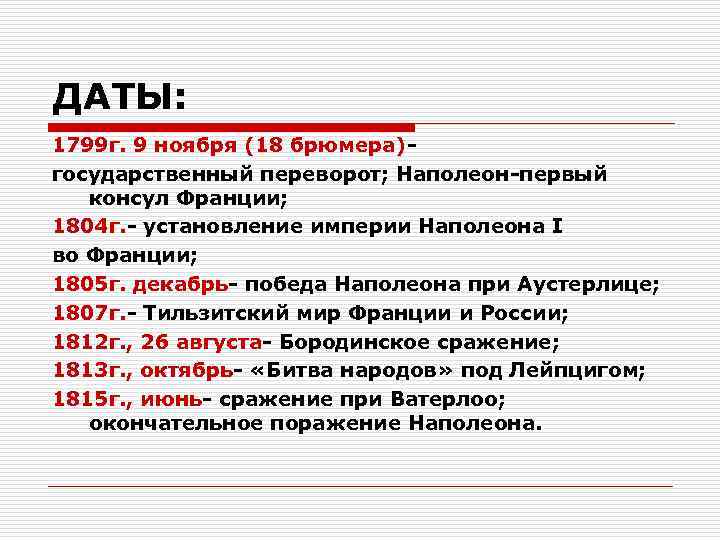 ДАТЫ:

1799г. 9 ноября (18 брюмера)- государственный переворот; Наполеон-первый консул Франции;

1804г.- установление империи Наполеона I во Франции;

1805г. декабрь- победа Наполеона при Аустерлице;

1807г.- Тильзитский мир Франции и России;

1812г., 26 августа- Бородинское сражение;

1813г., октябрь- «Битва народов» под Лейпцигом;

1815г., июнь- сражение при Ватерлоо; окончательное поражение Наполеона.